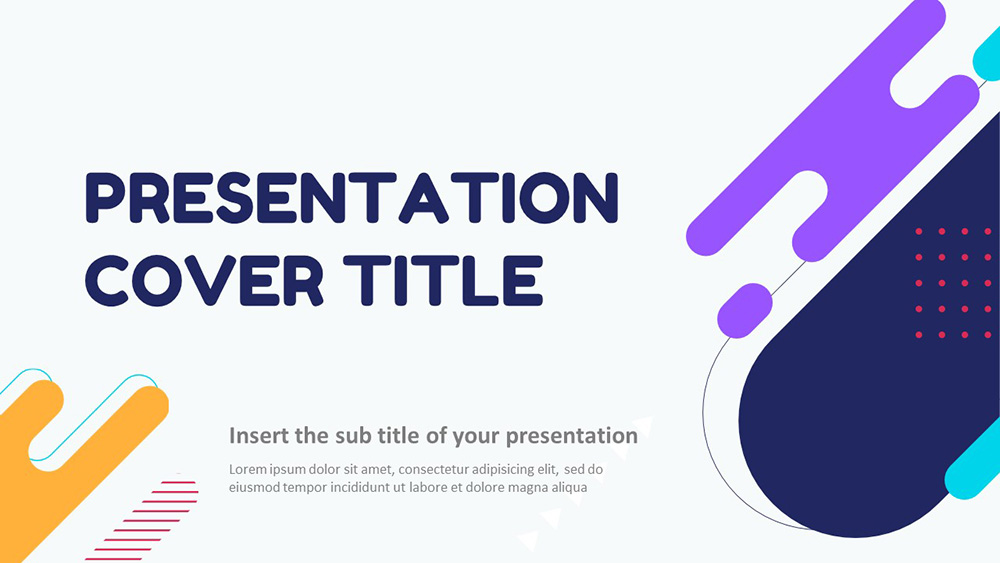 PRESENTATION COVER TITLE

Insert the sub title of your presentation

Lorem ipsum dolor sit amet, consectetur adipisicing elit, sed do eiusmod tempor incididunt ut labore et dolore magna aliqua